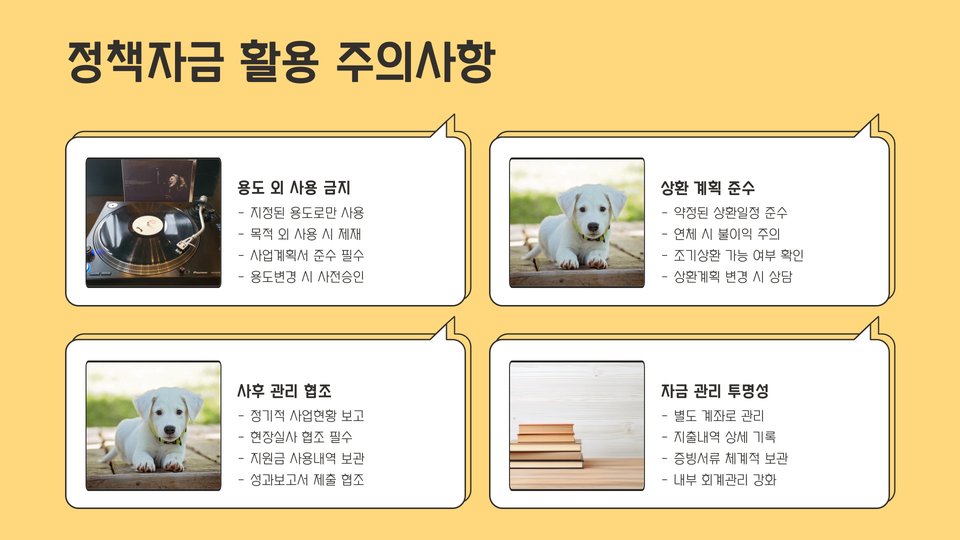 정책자금 활용 주의사항

용도 외 사용 금지
- 지정된 용도로만 사용
- 목적 외 사용 시 제재
- 사업계획서 준수 필수
- 용도변경 시 사전승인

상환 계획 준수
- 약정된 상환일정 준수
- 연체 시 불이익 주의
- 조기상환 가능 여부 확인
- 상환계획 변경 시 상담

사후 관리 협조
- 정기적 사업현황 보고
- 현장실사 협조 필수
- 지원금 사용내역 보관
- 성과보고서 제출 협조

자금 관리 투명성
- 별도 계좌로 관리
- 지출내역 상세 기록
- 증빙서류 체계적 보관
- 내부 회계관리 강화